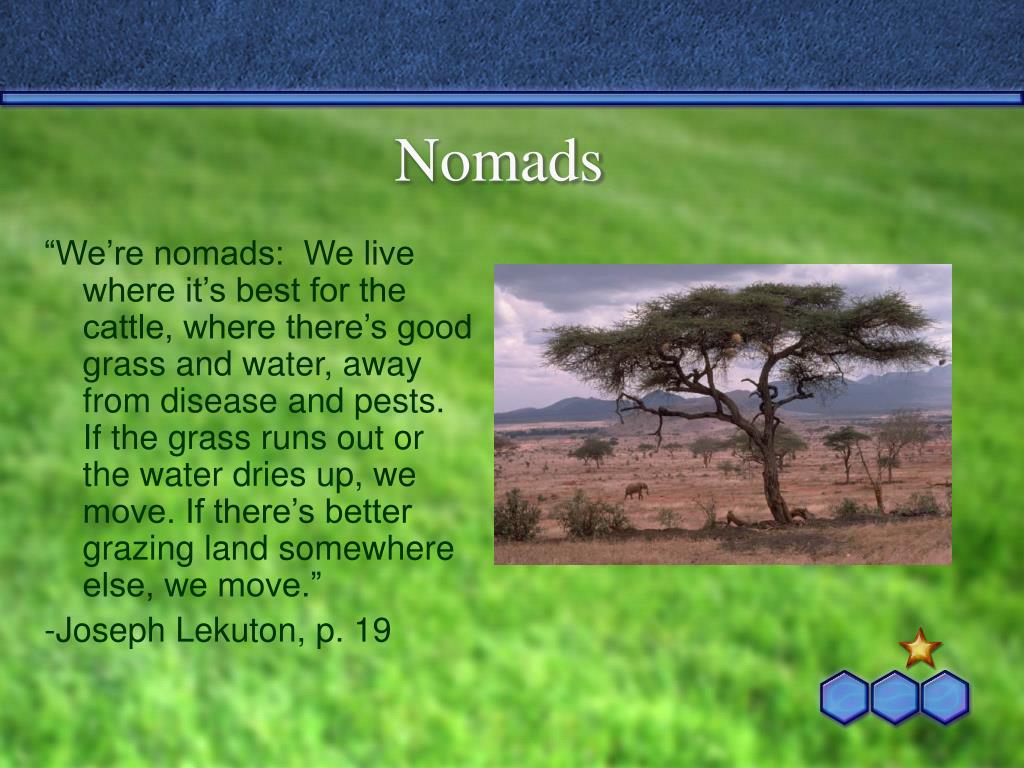 Nomads

“We’re nomads: We live where it’s best for the cattle, where there’s good grass and water, away from disease and pests. If the grass runs out or the water dries up, we move. If there’s better grazing land somewhere else, we move.”

-Joseph Lekuton, p. 19